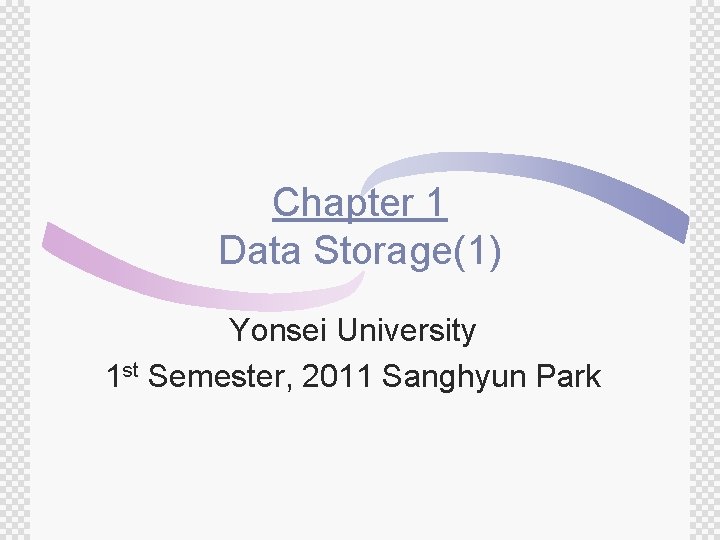 Chapter 1
Data Storage(1)

Yonsei University
1st Semester, 2011 Sanghyun Park